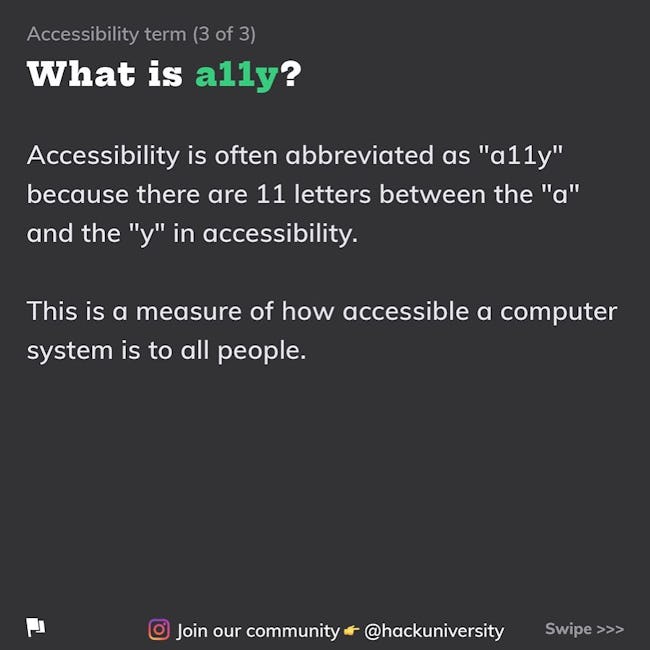 Accessibility term (3 of 3)

What is a11y?

Accessibility is often abbreviated as "a11y" because there are 11 letters between the "a" and the "y" in accessibility.

This is a measure of how accessible a computer system is to all people.

Join our community 👉 @hackuniversity

Swipe >>>